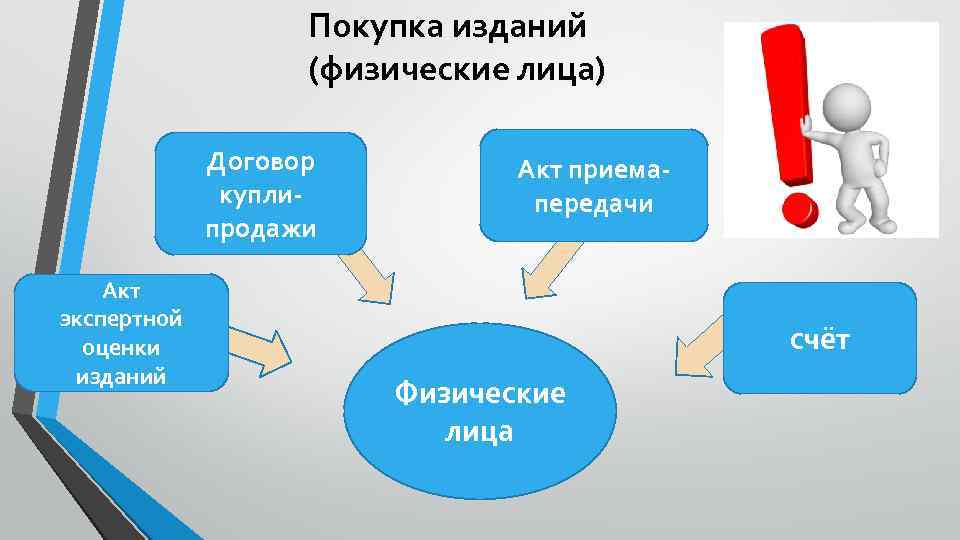 Покупка изданий
(физические лица)

Договор купли-продажи

Акт приема-передачи

Акт экспертной оценки изданий

счёт

Физические лица